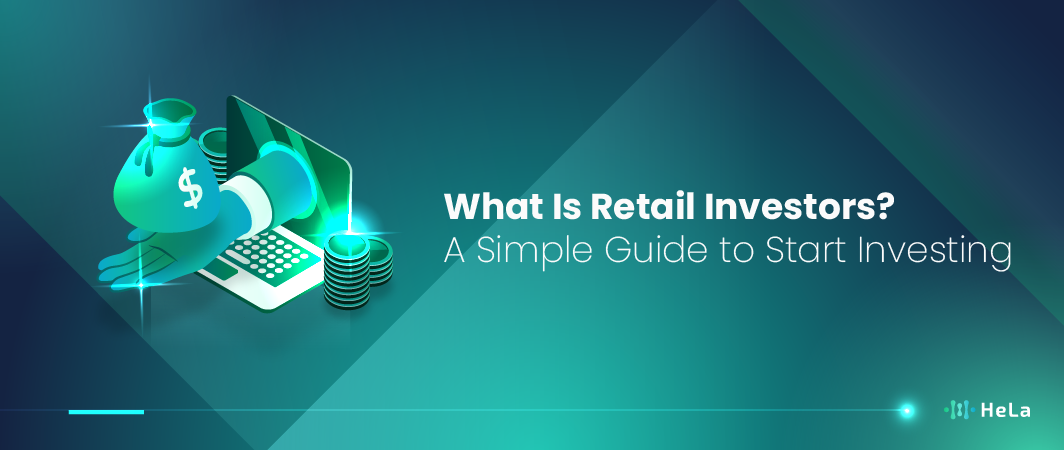 $

What Is Retail Investors?
A Simple Guide to Start Investing

HeLa